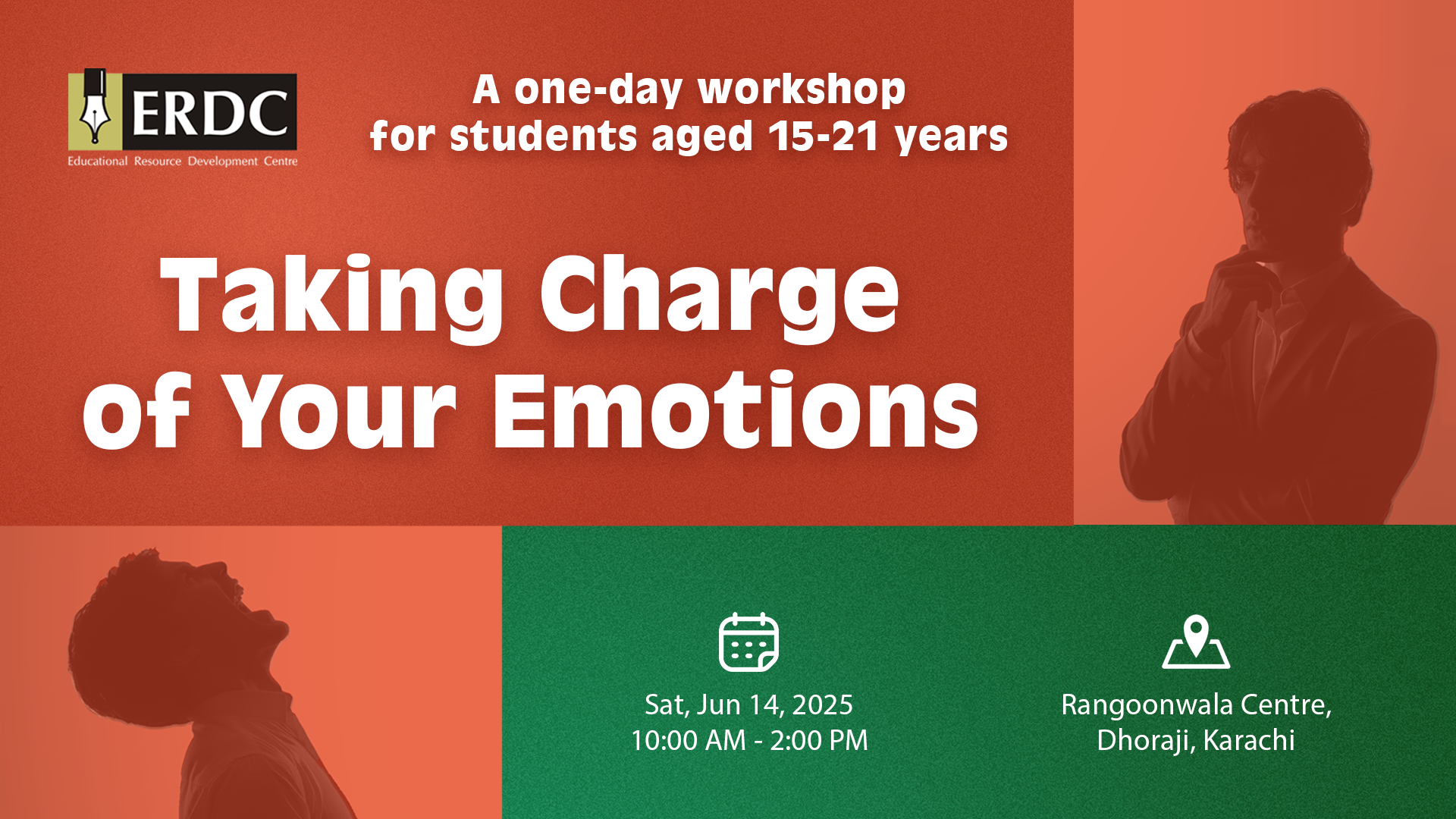 ERDC
Educational Resource Development Centre

A one-day workshop for students aged 15-21 years

Taking Charge of Your Emotions

Sat, Jun 14, 2025
10:00 AM - 2:00 PM

Rangoonwala Centre, Dhoraji, Karachi